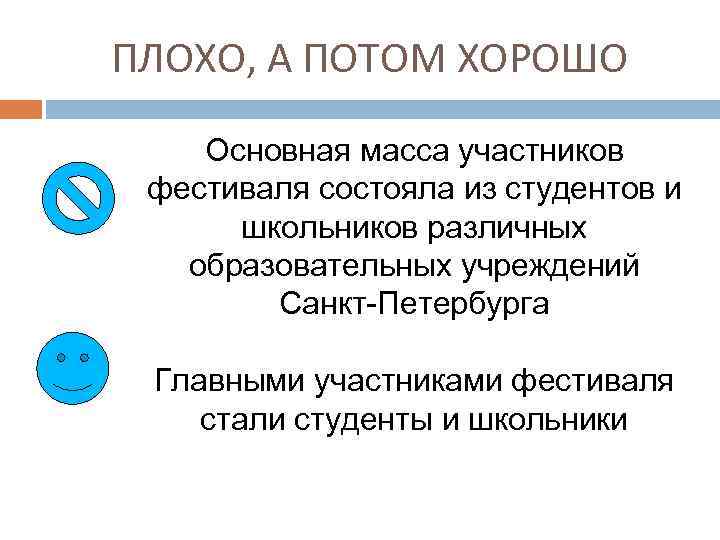 ПЛОХО, А ПОТОМ ХОРОШО

Основная масса участников фестиваля состояла из студентов и школьников различных образовательных учреждений Санкт-Петербурга

Главными участниками фестиваля стали студенты и школьники